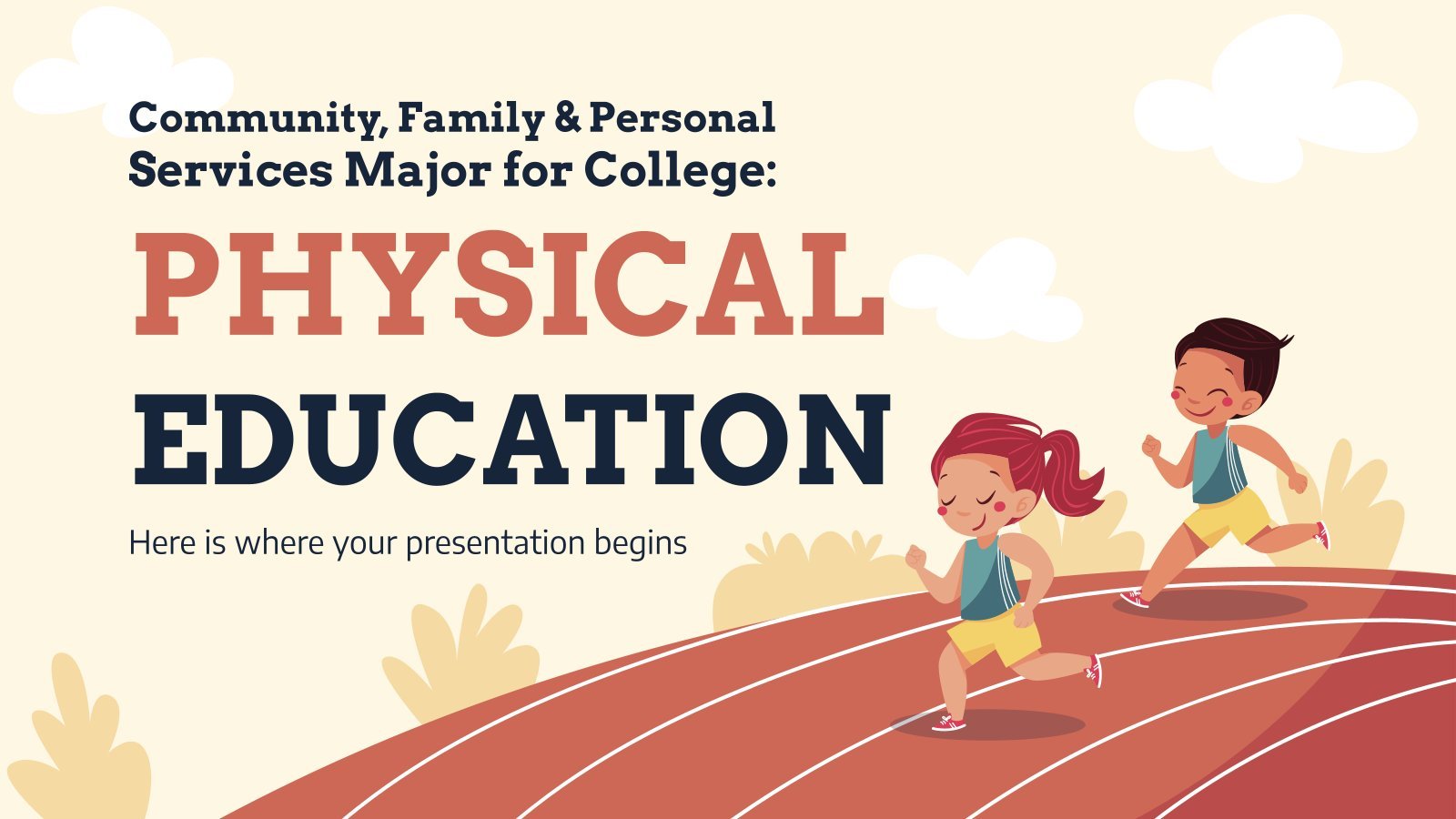 Community, Family & Personal Services Major for College:

PHYSICAL EDUCATION

Here is where your presentation begins